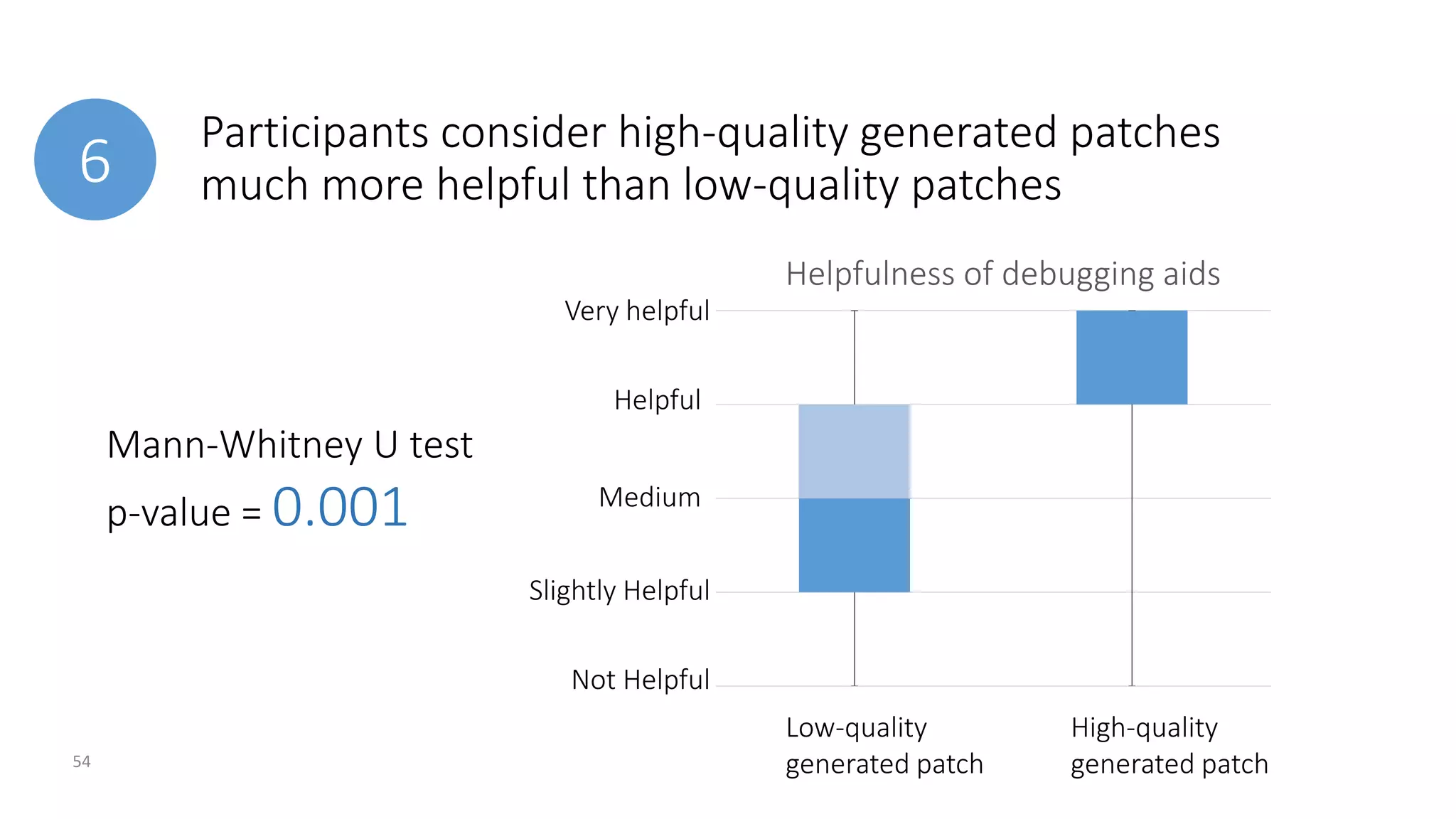 6

Participants consider high-quality generated patches much more helpful than low-quality patches

Mann-Whitney U test

p-value = 0.001

Helpfulness of debugging aids

Very helpful

Helpful

Medium

Slightly Helpful

Not Helpful

Low-quality generated patch

High-quality generated patch

54